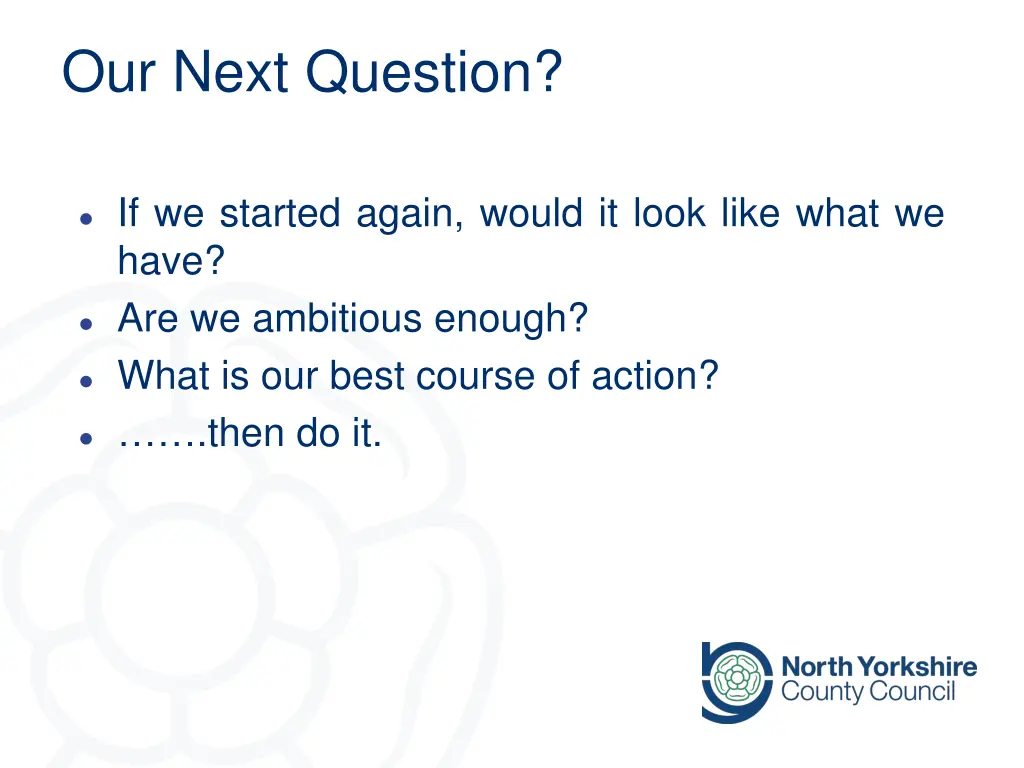 Our Next Question?

- If we started again, would it look like what we have?
- Are we ambitious enough?
- What is our best course of action?
- …….then do it.

North Yorkshire County Council